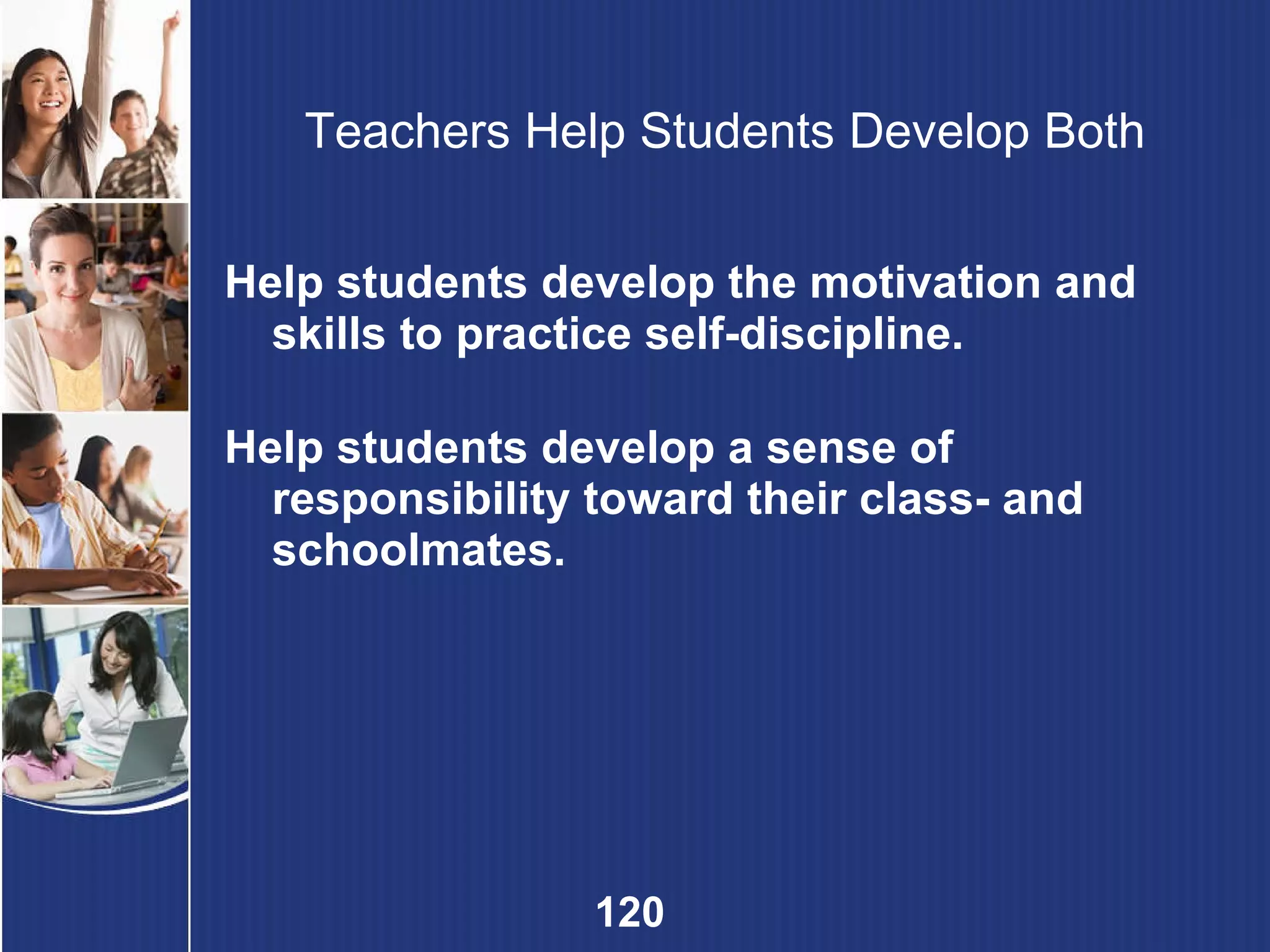 Teachers Help Students Develop Both

Help students develop the motivation and skills to practice self-discipline.

Help students develop a sense of responsibility toward their class- and schoolmates.

120